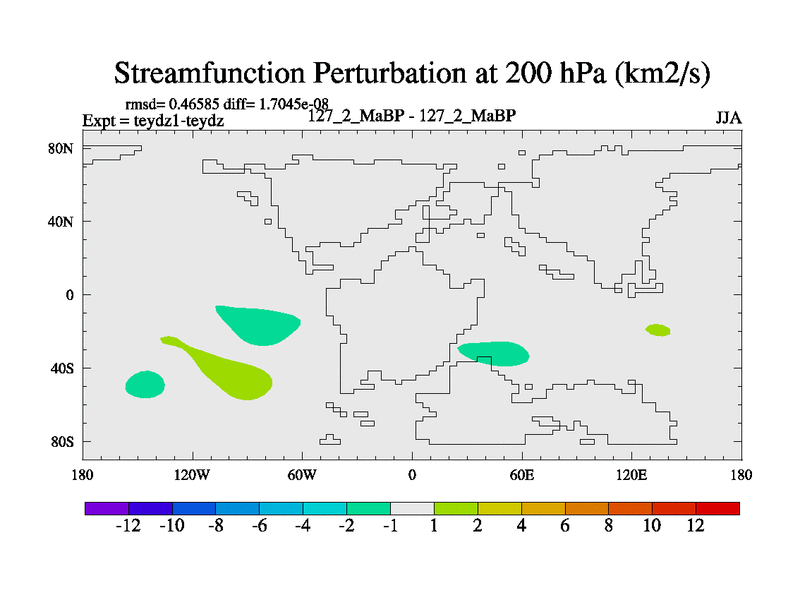 Streamfunction Perturbation at 200 hPa (km2/s)

rmsd= 0.46585 diff= 1.7045e-08
Expt = teydz1-teydz
127_2_MaBP - 127_2_MaBP
JJA

80N
40N
0
40S
80S

180
120W
60W
0
60E
120E
180

-12 -10 -8 -6 -4 -2 -1 1 2 4 6 8 10 12